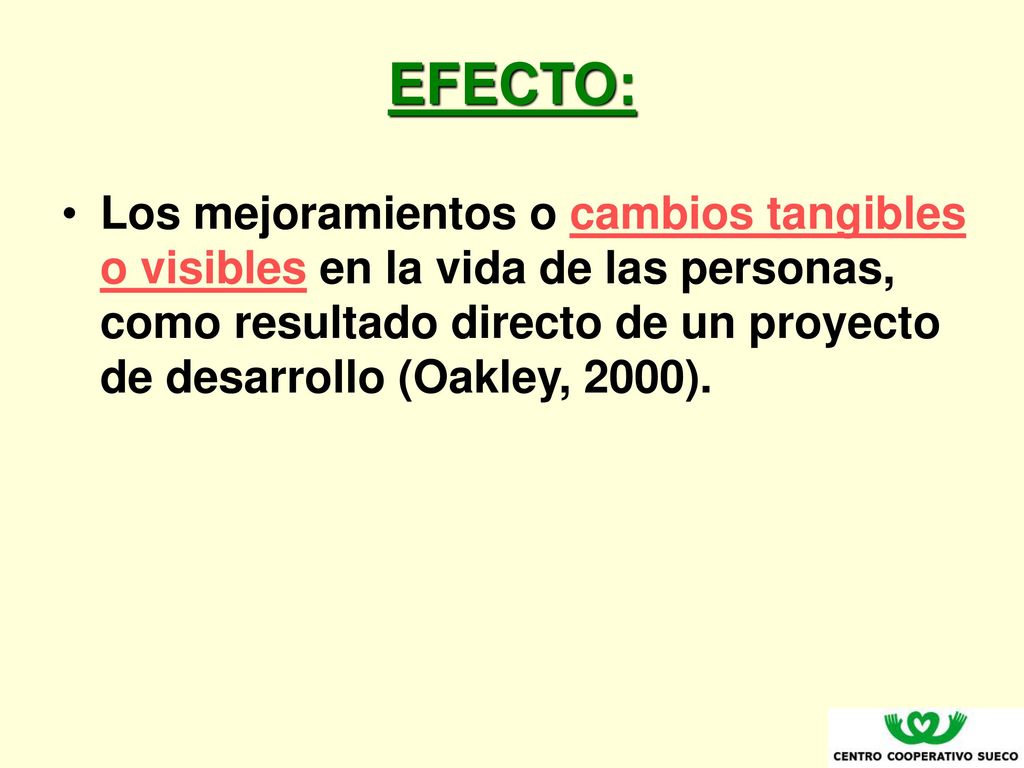 EFECTO:

• Los mejoramientos o cambios tangibles o visibles en la vida de las personas, como resultado directo de un proyecto de desarrollo (Oakley, 2000).

CENTRO COOPERATIVO SUECO